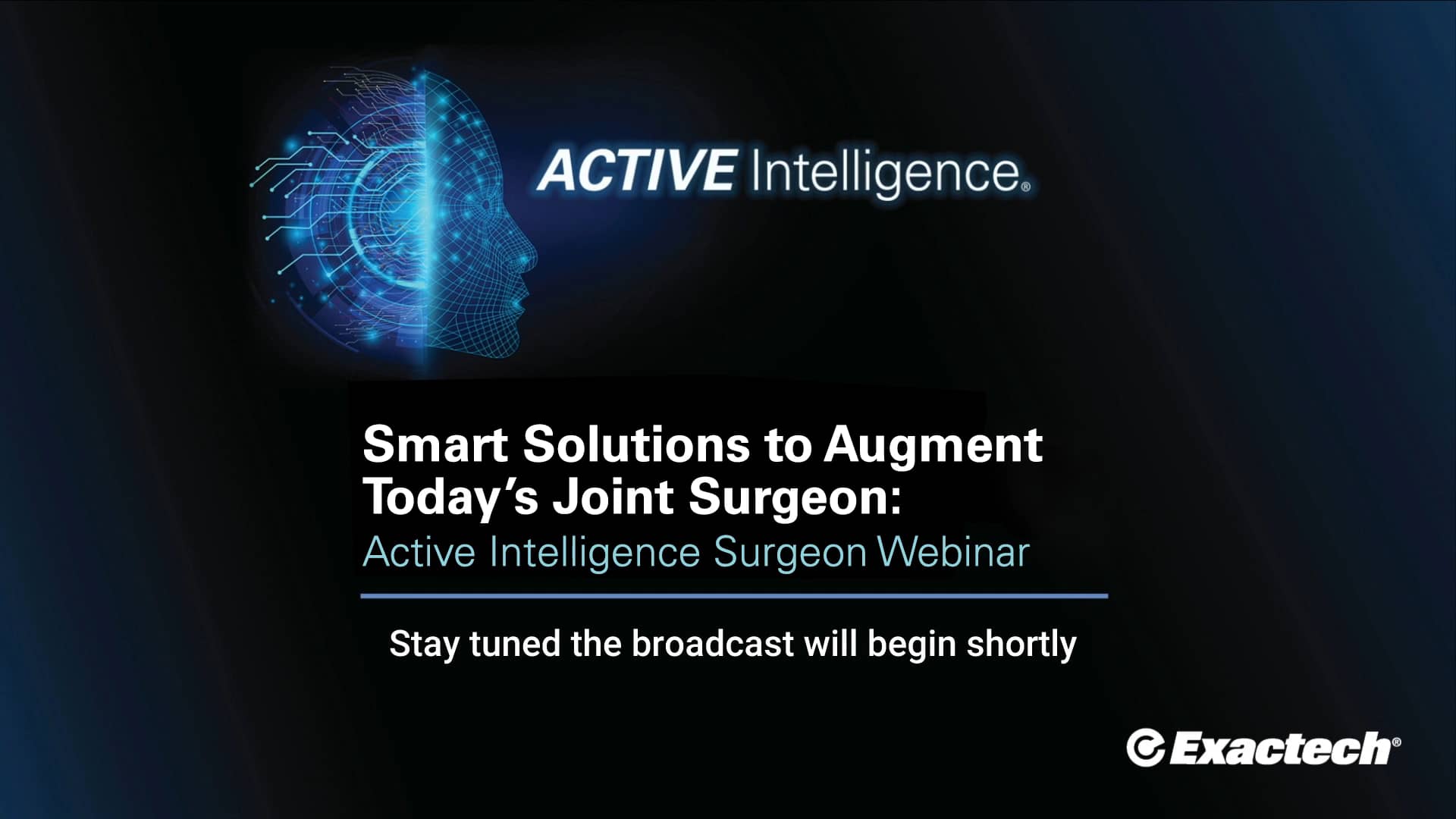 ACTIVE Intelligence®

Smart Solutions to Augment Today's Joint Surgeon:
Active Intelligence Surgeon Webinar

Stay tuned the broadcast will begin shortly

Exactech®